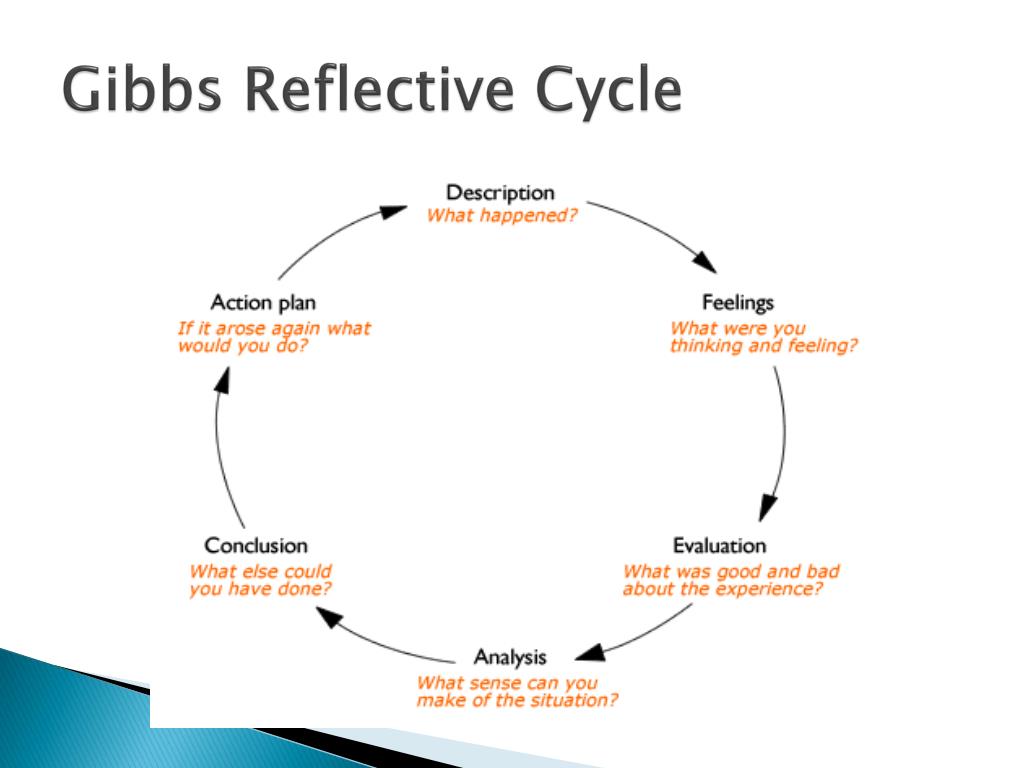 Gibbs Reflective Cycle

Description
What happened?

Feelings
What were you thinking and feeling?

Evaluation
What was good and bad about the experience?

Analysis
What sense can you make of the situation?

Conclusion
What else could you have done?

Action plan
If it arose again what would you do?